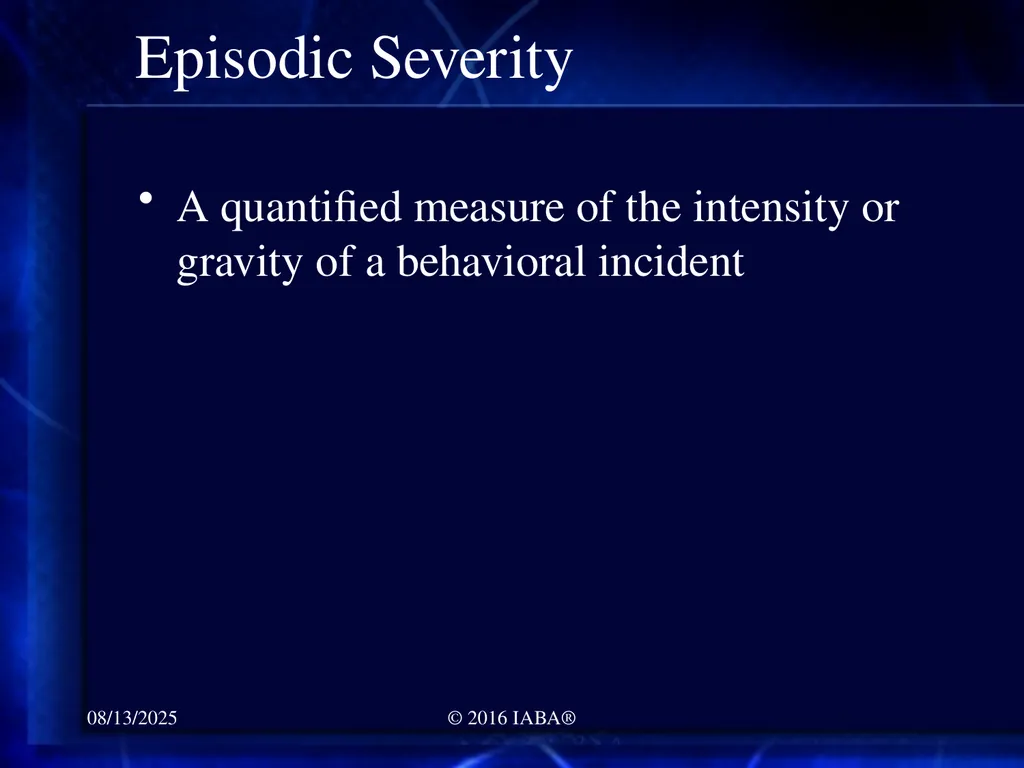 Episodic Severity

• A quantified measure of the intensity or gravity of a behavioral incident

08/13/2025

© 2016 IABA®